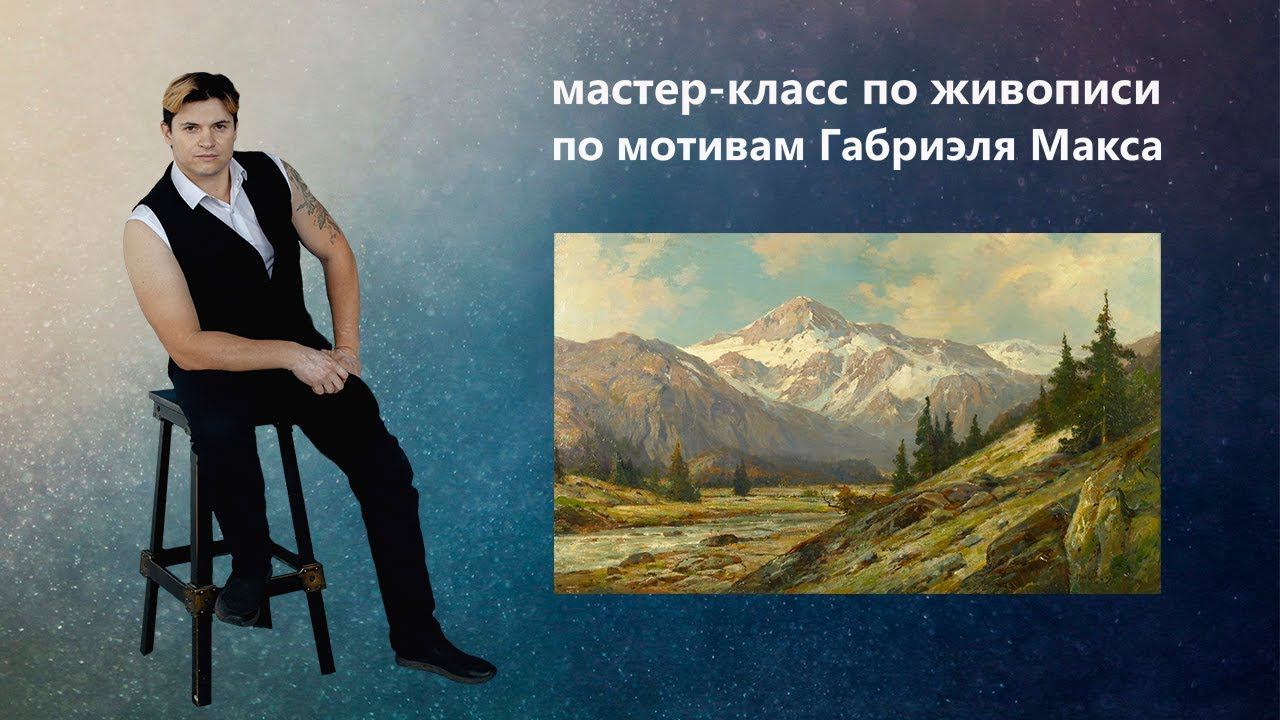 мастер-класс по живописи
по мотивам Габриэля Макса